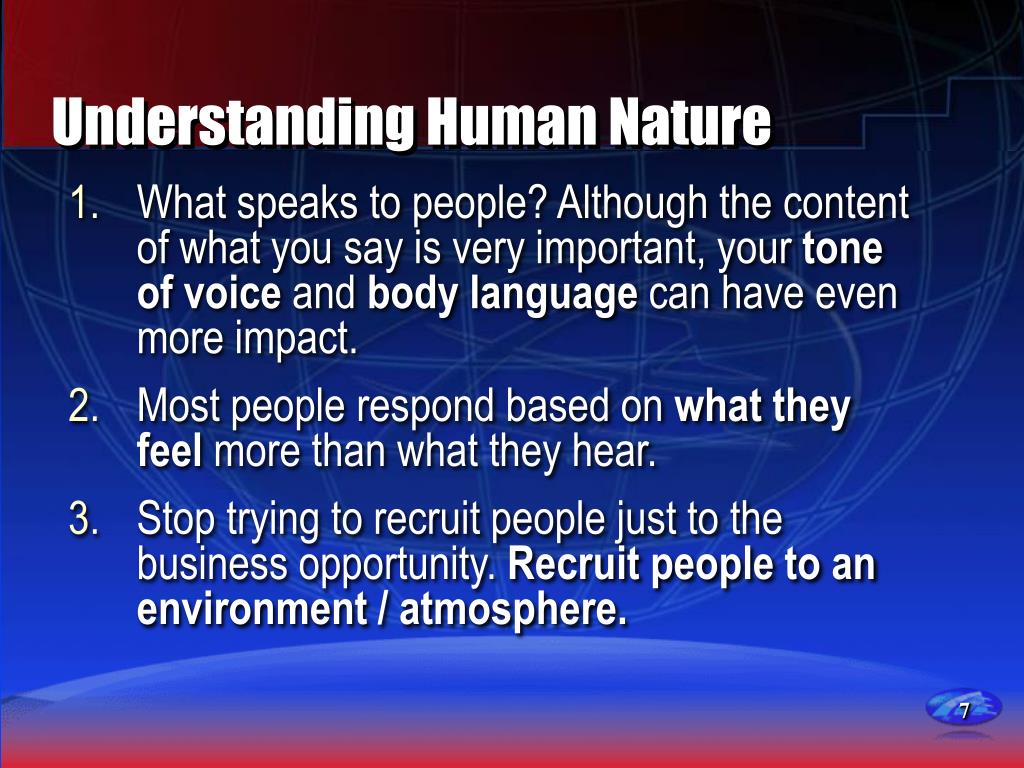 Understanding Human Nature

1. What speaks to people? Although the content of what you say is very important, your tone of voice and body language can have even more impact.

2. Most people respond based on what they feel more than what they hear.

3. Stop trying to recruit people just to the business opportunity. Recruit people to an environment / atmosphere.

7